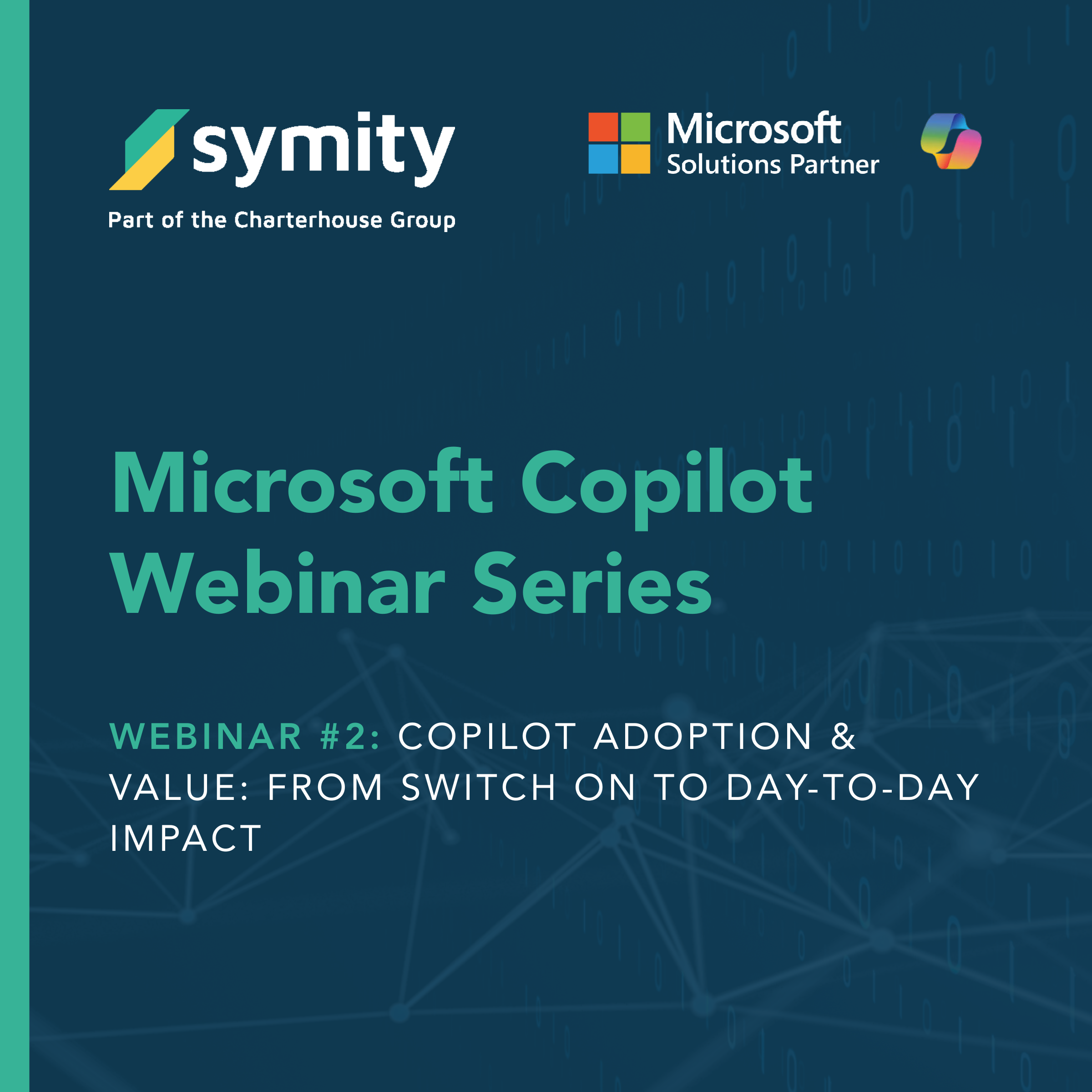 symity
Part of the Charterhouse Group

Microsoft
Solutions Partner

Microsoft Copilot Webinar Series

WEBINAR #2: COPILOT ADOPTION & VALUE: FROM SWITCH ON TO DAY-TO-DAY IMPACT